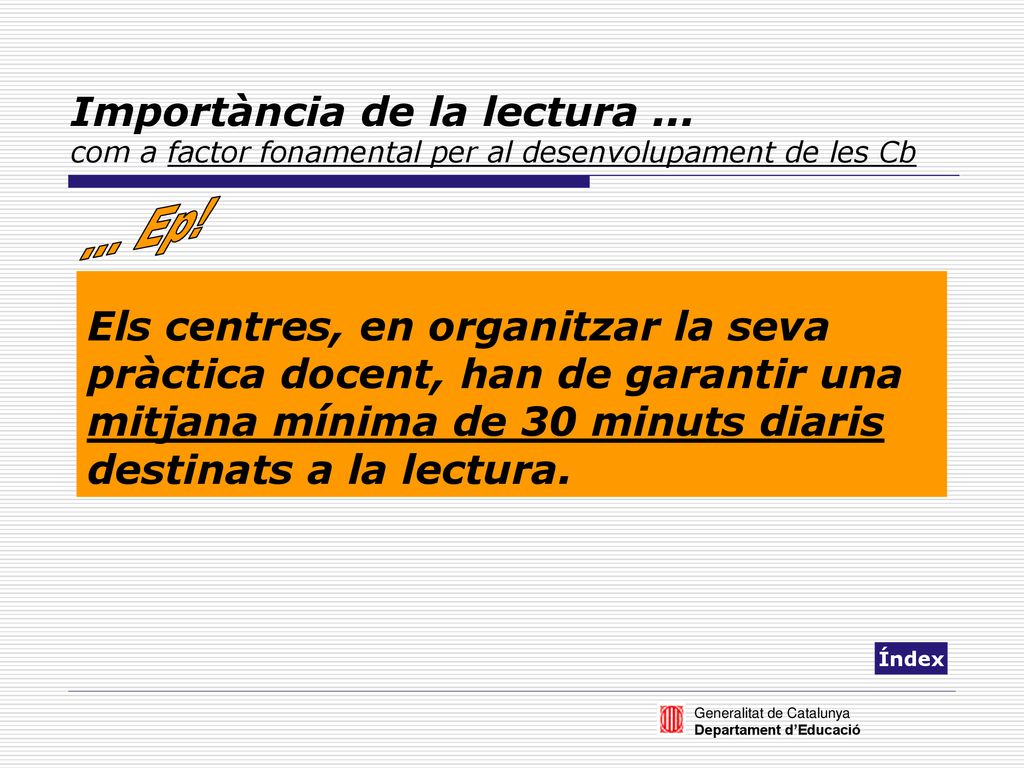 Importància de la lectura ...
com a factor fonamental per al desenvolupament de les Cb

... Ep!

Els centres, en organitzar la seva pràctica docent, han de garantir una mitjana mínima de 30 minuts diaris destinats a la lectura.

Índex

Generalitat de Catalunya
Departament d'Educació